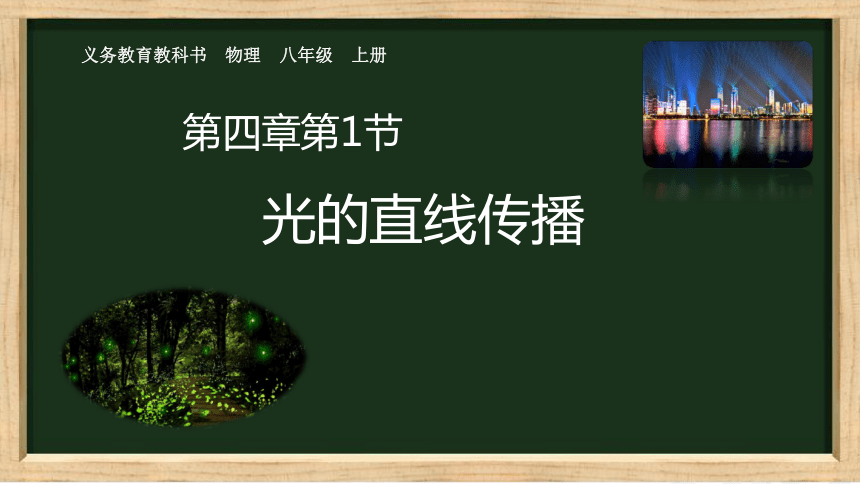 义务教育教科书　物理　八年级　上册

第四章第1节

光的直线传播